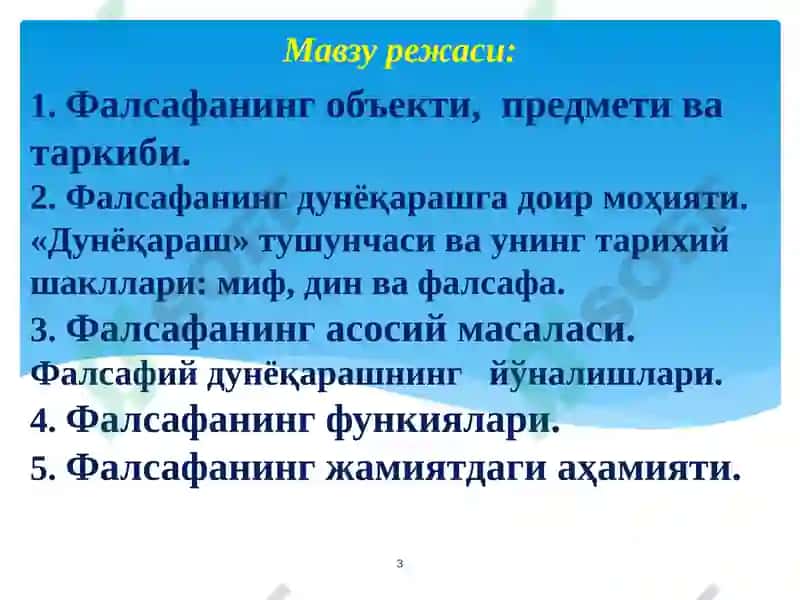 Мавзу режаси:

1. Фалсафанинг объекти, предмети ва таркиби.

2. Фалсафанинг дунёқарашга доир моҳияти. «Дунёқараш» тушунчаси ва унинг тарихий шакллари: миф, дин ва фалсафа.

3. Фалсафанинг асосий масаласи. Фалсафий дунёқарашнинг йўналишлари.

4. Фалсафанинг функиялари.

5. Фалсафанинг жамиятдаги аҳамияти.

3